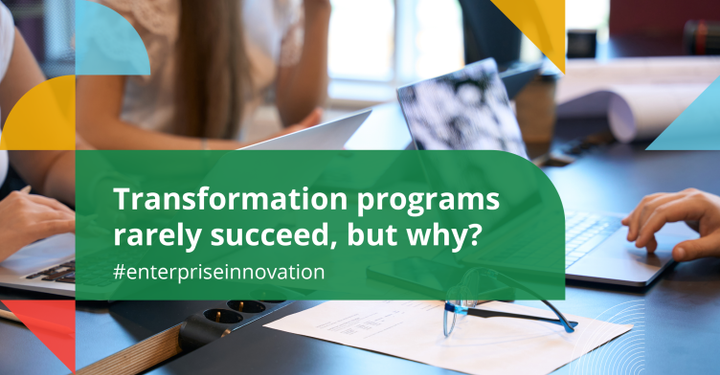 Transformation programs rarely succeed, but why?

#enterpriseinnovation